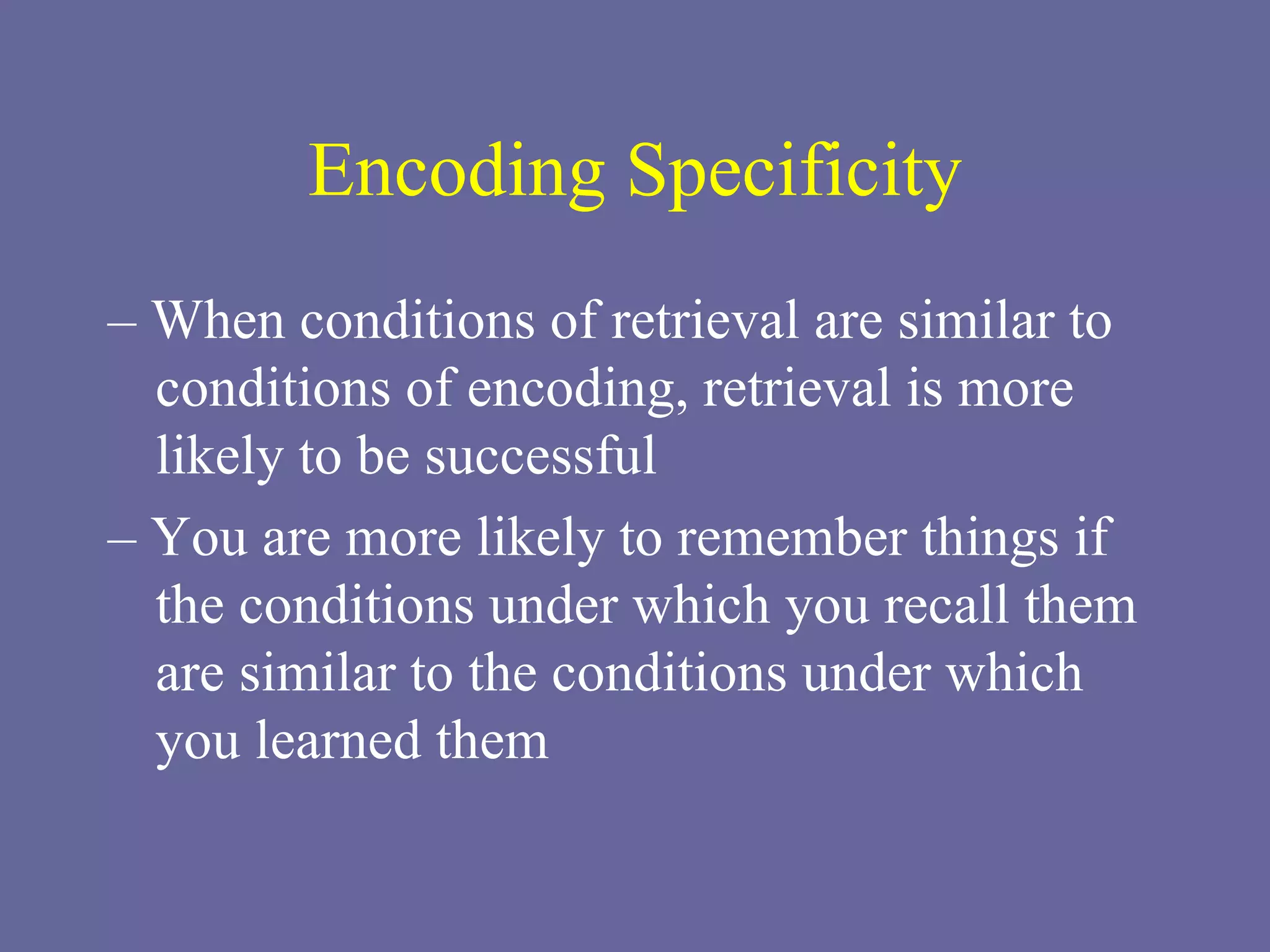 Encoding Specificity

– When conditions of retrieval are similar to conditions of encoding, retrieval is more likely to be successful

– You are more likely to remember things if the conditions under which you recall them are similar to the conditions under which you learned them